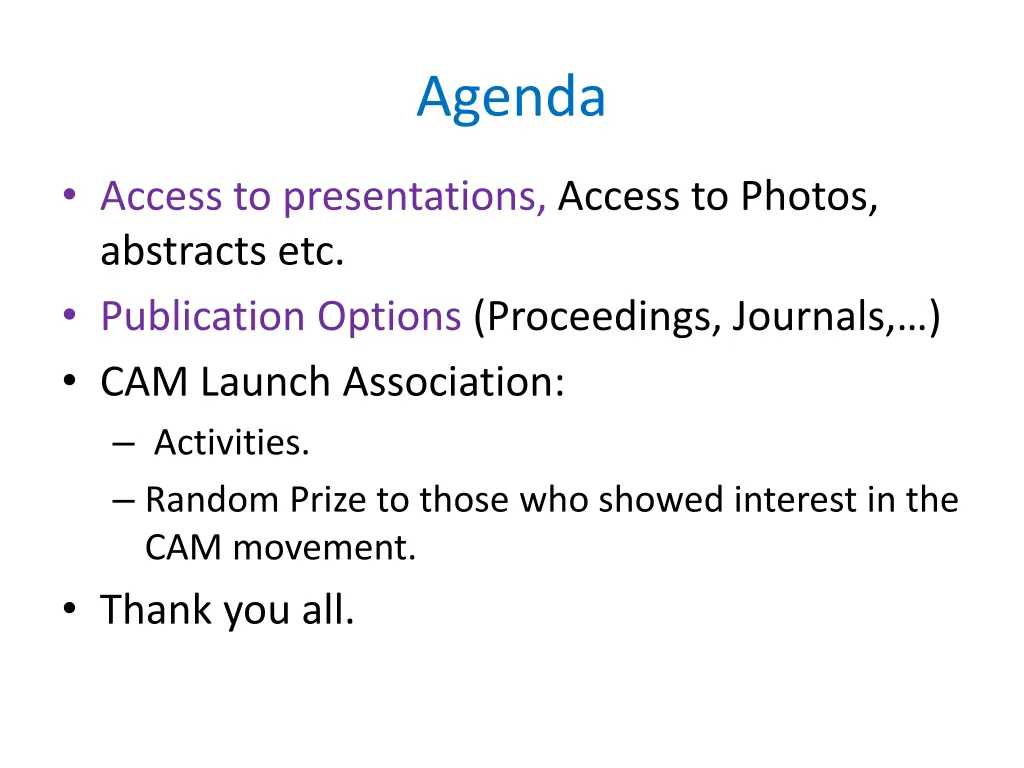 Agenda

• Access to presentations, Access to Photos, abstracts etc.
• Publication Options (Proceedings, Journals,…)
• CAM Launch Association:
– Activities.
– Random Prize to those who showed interest in the CAM movement.
• Thank you all.